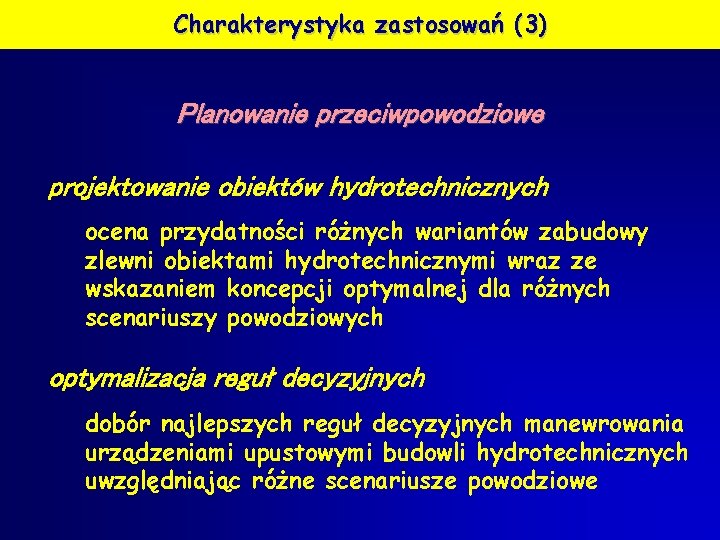 Charakterystyka zastosowań (3)

Planowanie przeciwpowodziowe

projektowanie obiektów hydrotechnicznych

ocena przydatności różnych wariantów zabudowy zlewni obiektami hydrotechnicznymi wraz ze wskazaniem koncepcji optymalnej dla różnych scenariuszy powodziowych

optymalizacja reguł decyzyjnych

dobór najlepszych reguł decyzyjnych manewrowania urządzeniami upustowymi budowli hydrotechnicznych uwzględniając różne scenariusze powodziowe